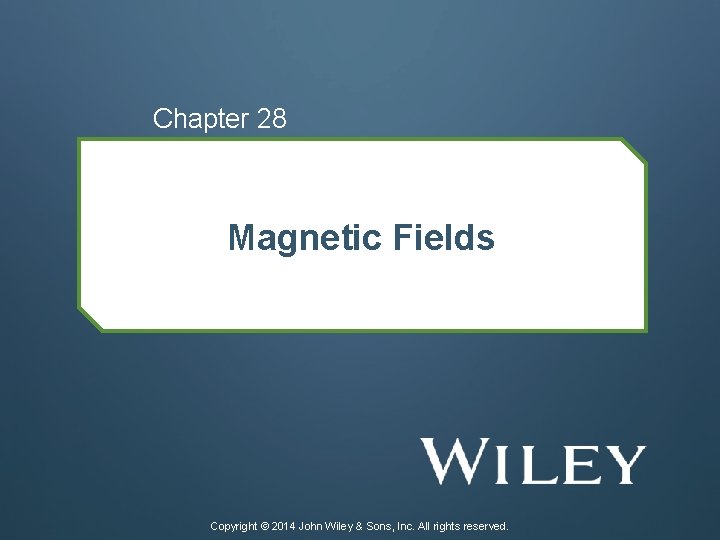 Chapter 28

Magnetic Fields

WILEY

Copyright © 2014 John Wiley & Sons, Inc. All rights reserved.